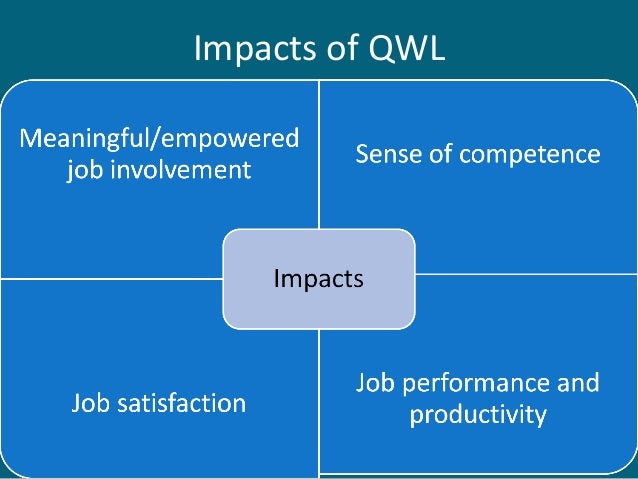 Impacts of QWL

Meaningful/empowered job involvement

Sense of competence

Impacts

Job satisfaction

Job performance and productivity